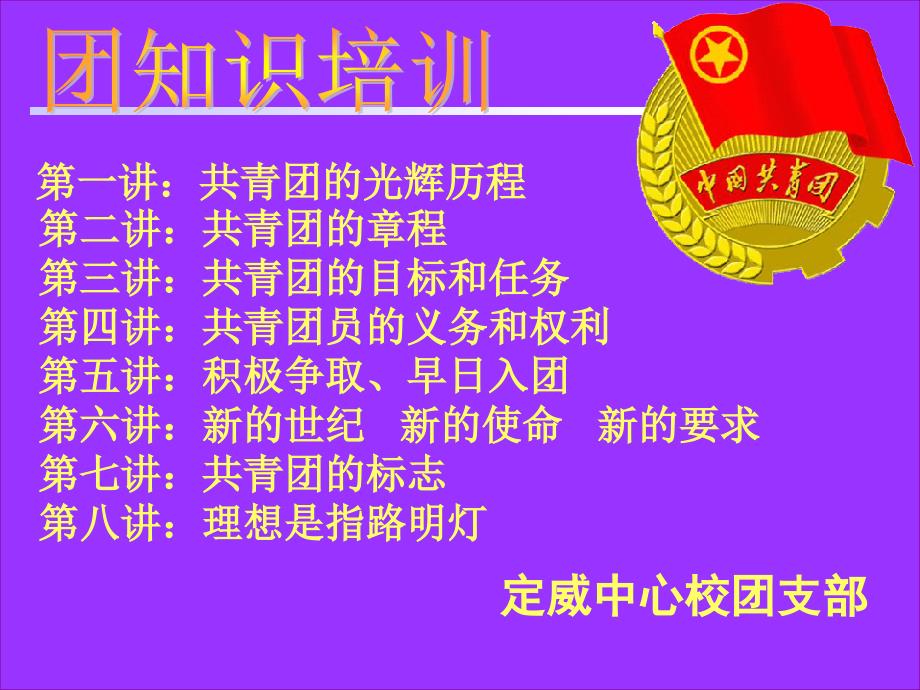 团知识培训

中国共青团

第一讲：共青团的光辉历程
第二讲：共青团的章程
第三讲：共青团的目标和任务
第四讲：共青团员的义务和权利
第五讲：积极争取、早日入团
第六讲：新的世纪 新的使命 新的要求
第七讲：共青团的标志
第八讲：理想是指路明灯

定威中心校团支部